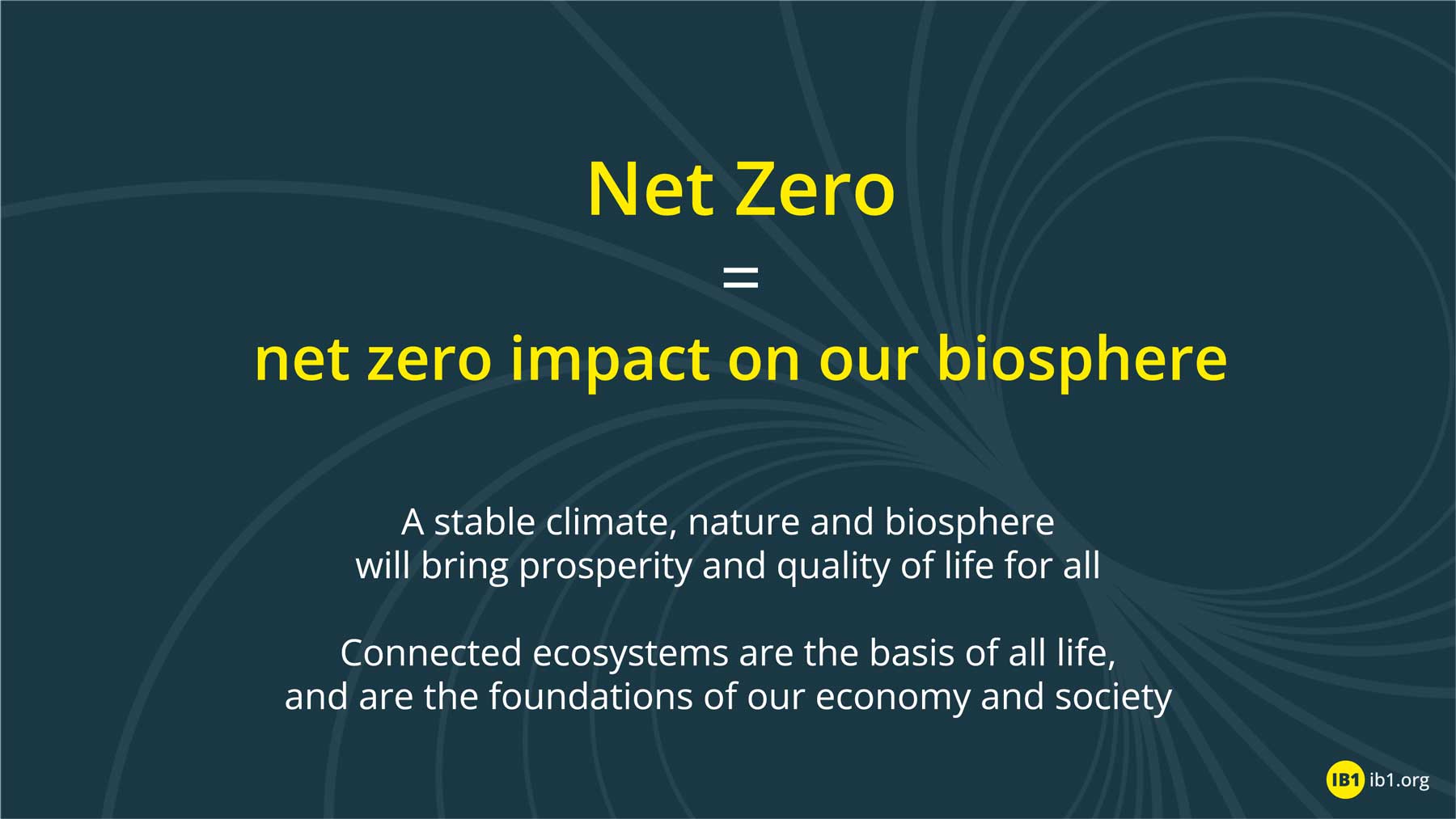 Net Zero
=
net zero impact on our biosphere

A stable climate, nature and biosphere will bring prosperity and quality of life for all

Connected ecosystems are the basis of all life, and are the foundations of our economy and society

IB1 ib1.org